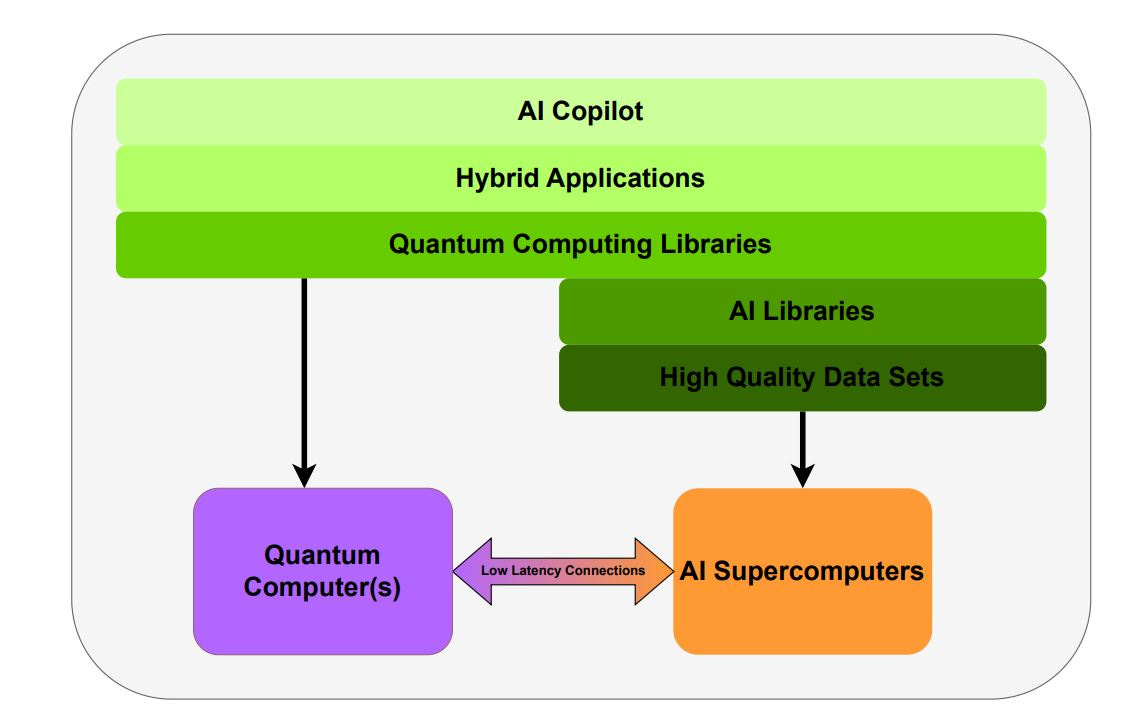 AI Copilot

Hybrid Applications

Quantum Computing Libraries

AI Libraries

High Quality Data Sets

Quantum Computer(s)

Low Latency Connections

AI Supercomputers